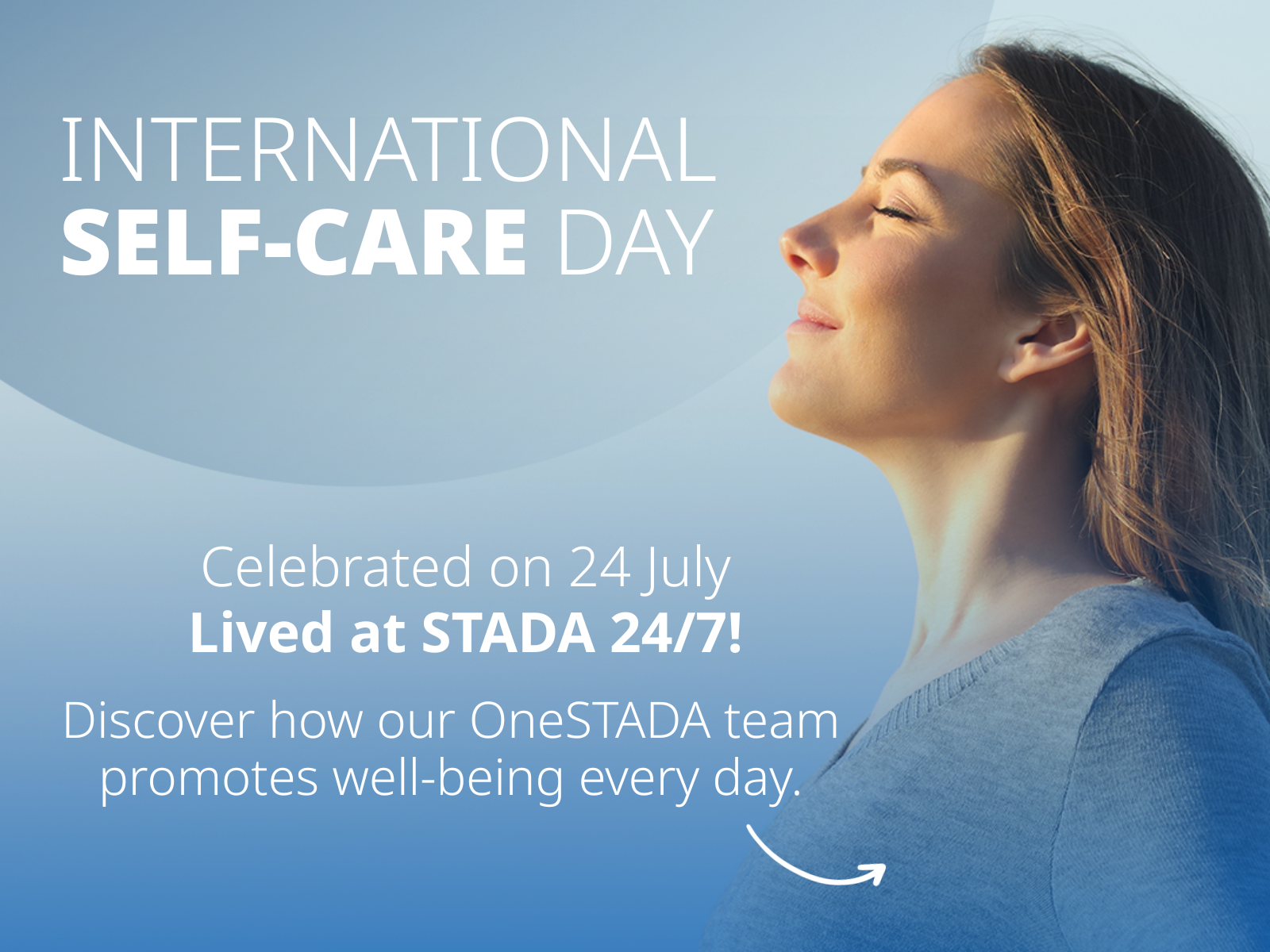 INTERNATIONAL
SELF-CARE DAY

Celebrated on 24 July
Lived at STADA 24/7!

Discover how our OneSTADA team promotes well-being every day.